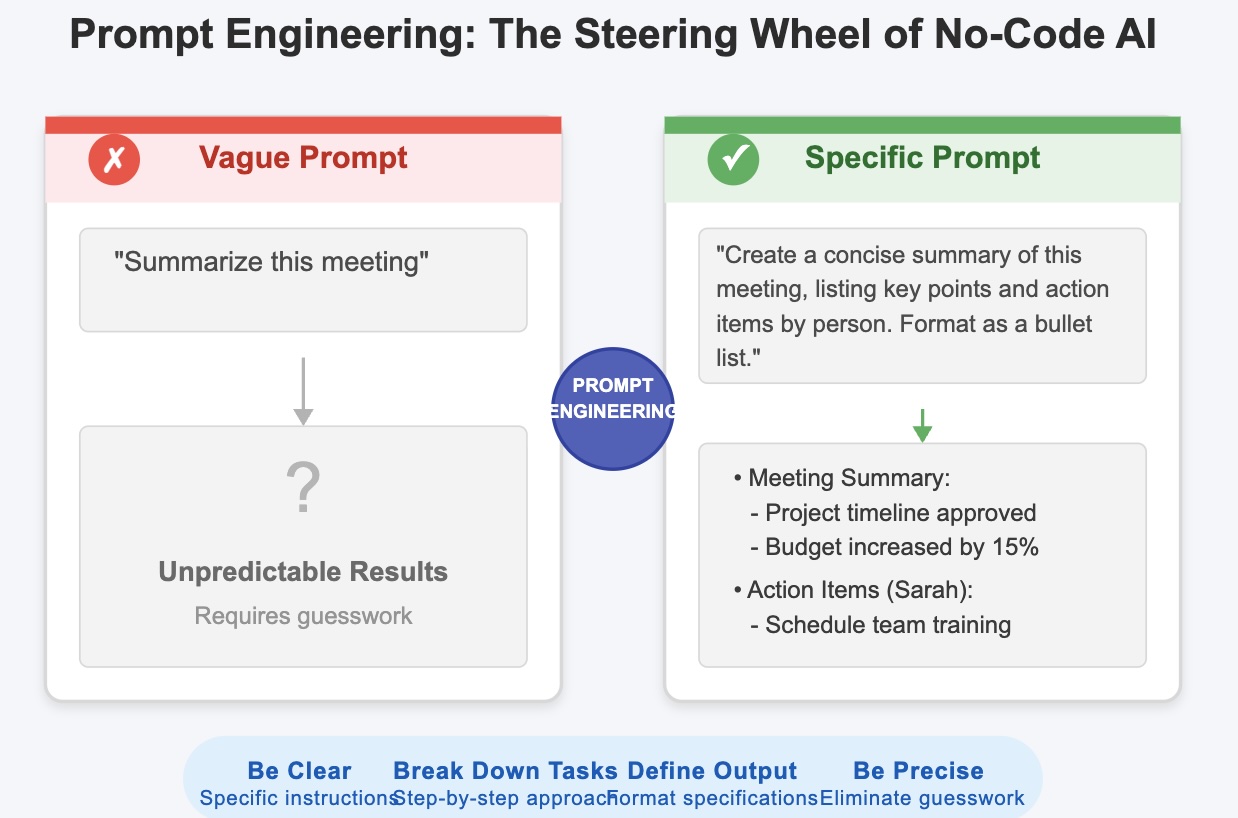 Prompt Engineering: The Steering Wheel of No-Code AI

✗ Vague Prompt

"Summarize this meeting"

?

Unpredictable Results

Requires guesswork

PROMPT ENGINEERING

✓ Specific Prompt

"Create a concise summary of this meeting, listing key points and action items by person. Format as a bullet list."

• Meeting Summary:
- Project timeline approved
- Budget increased by 15%
• Action Items (Sarah):
- Schedule team training

Be Clear
Specific instructions

Break Down Tasks
Step-by-step approach

Define Output
Format specifications

Be Precise
Eliminate guesswork